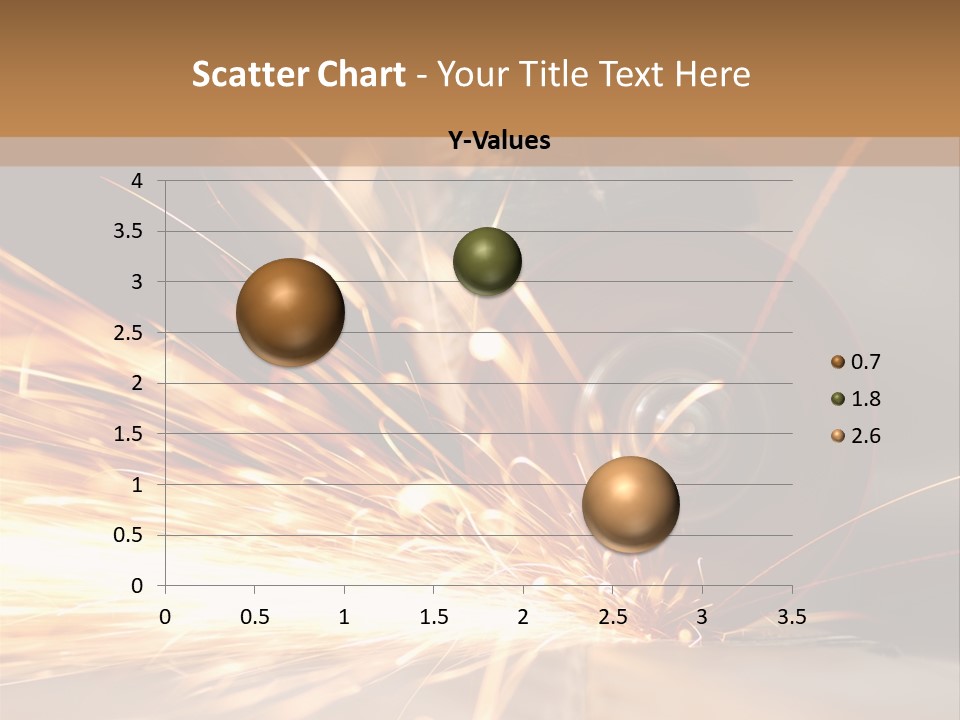 Scatter Chart - Your Title Text Here

Y-Values

4
3.5
3
2.5
2
1.5
1
0.5
0

0 0.5 1 1.5 2 2.5 3 3.5

0.7
1.8
2.6